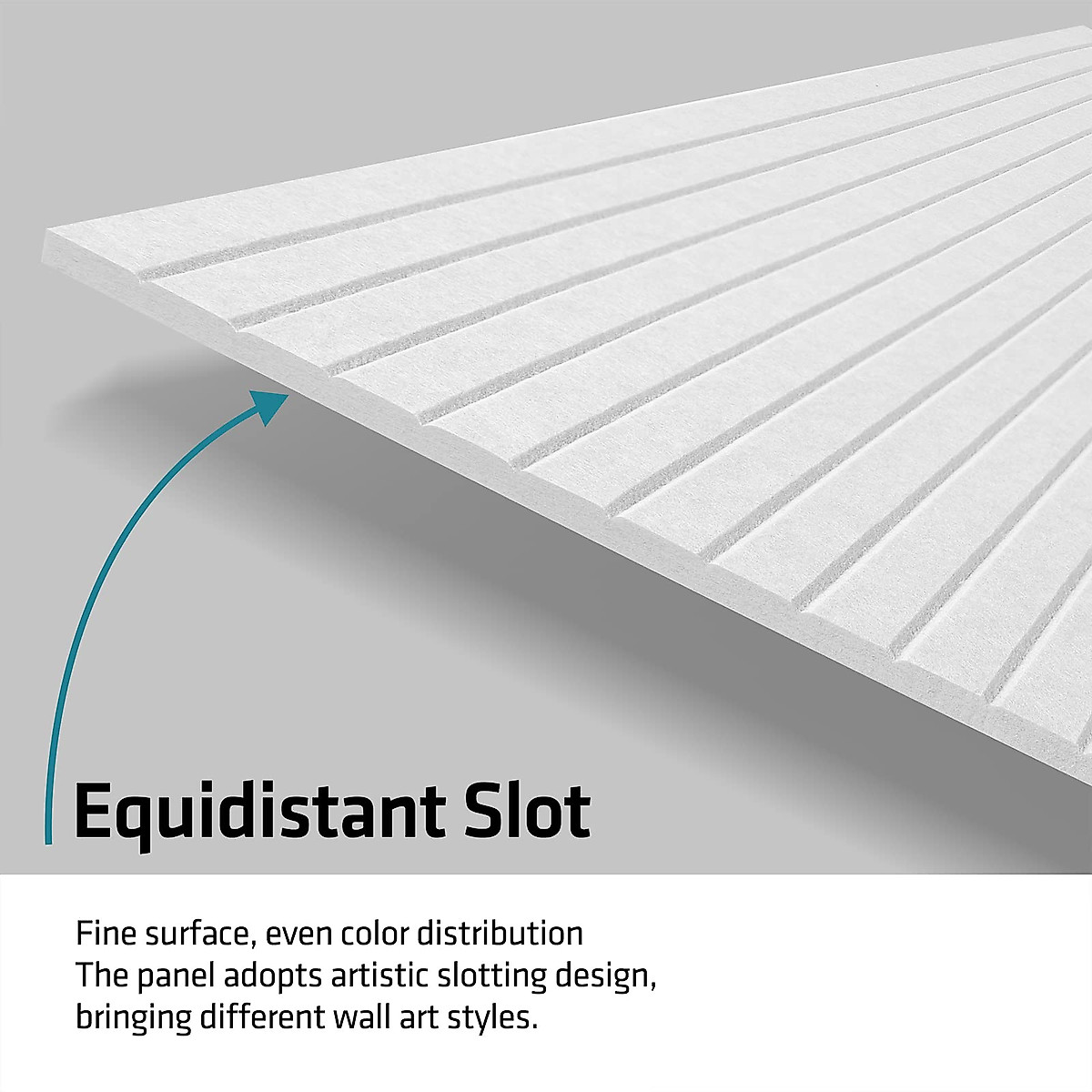 Equidistant Slot

Fine surface, even color distribution
The panel adopts artistic slotting design, bringing different wall art styles.